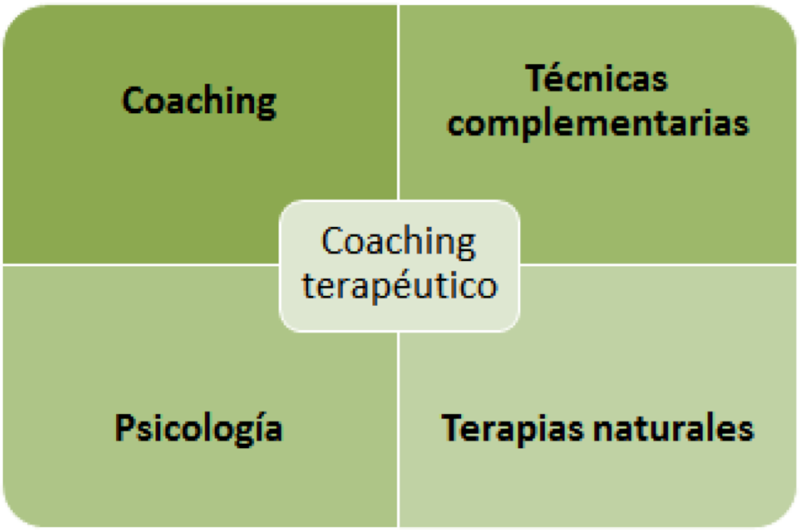 Coaching

Técnicas complementarias

Coaching terapéutico

Psicología

Terapias naturales